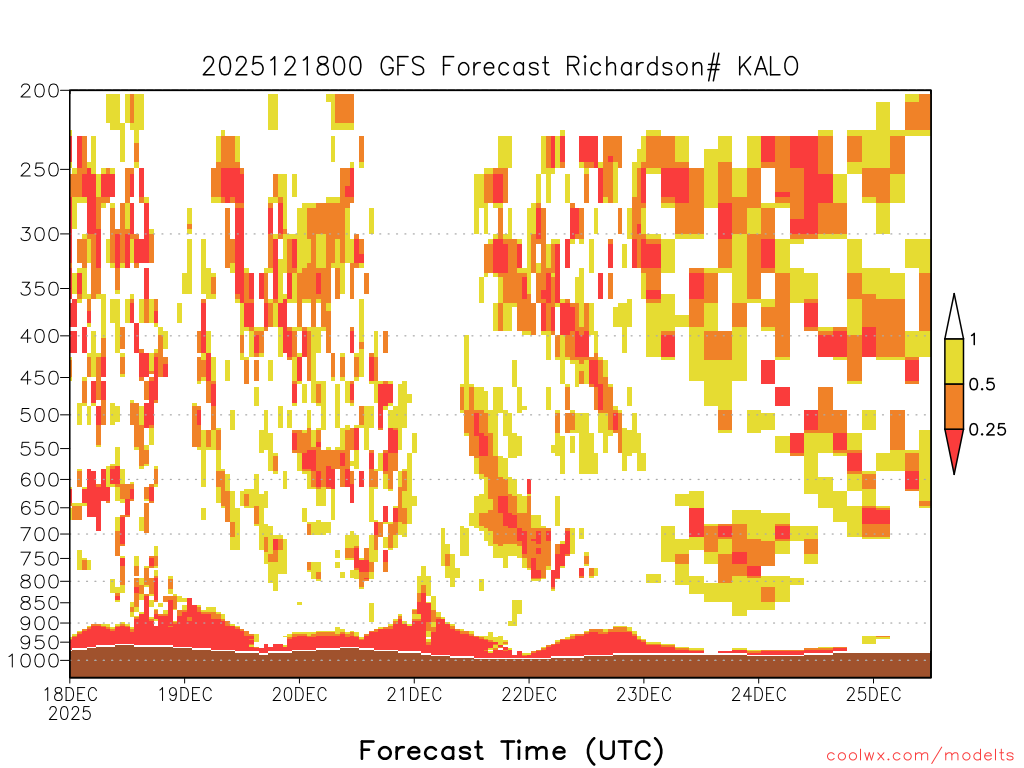 2025121800 GFS Forecast Richardson# KALO

200
250
300
350
400
450
500
550
600
650
700
750
800
850
900
950
1000

1
0.5
0.25

18DEC
2025
19DEC
20DEC
21DEC
22DEC
23DEC
24DEC
25DEC

Forecast Time (UTC)

coolwx.com/modelts